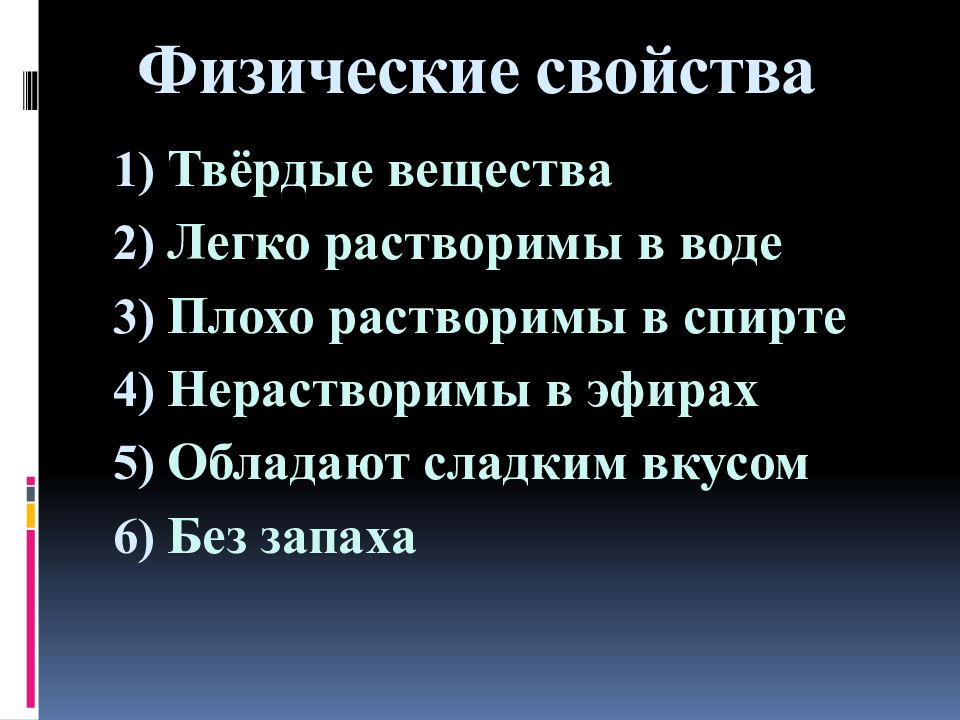 Физические свойства

1) Твёрдые вещества
2) Легко растворимы в воде
3) Плохо растворимы в спирте
4) Нерастворимы в эфирах
5) Обладают сладким вкусом
6) Без запаха